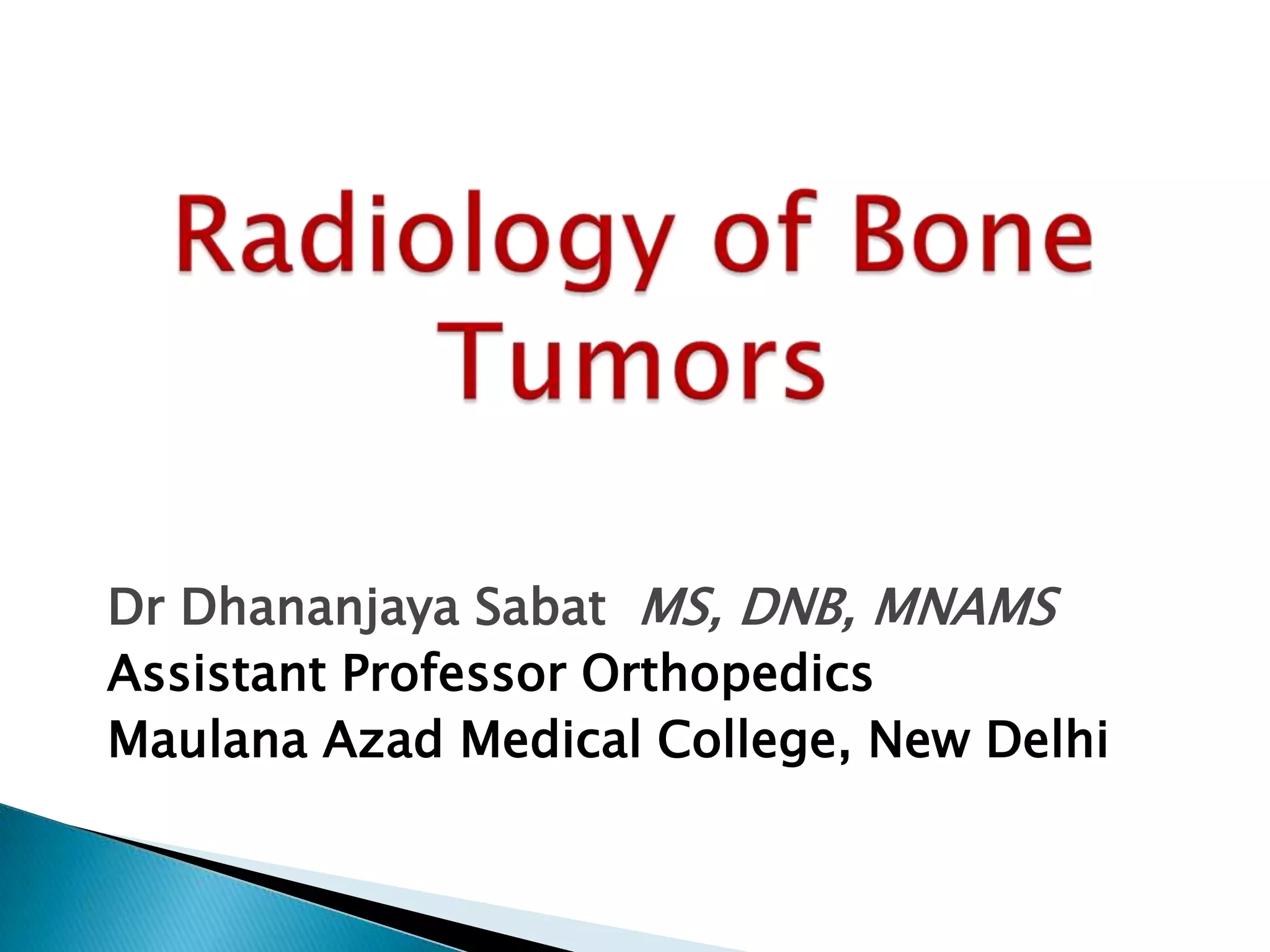 Radiology of Bone Tumors

Dr Dhananjaya Sabat MS, DNB, MNAMS
Assistant Professor Orthopedics
Maulana Azad Medical College, New Delhi